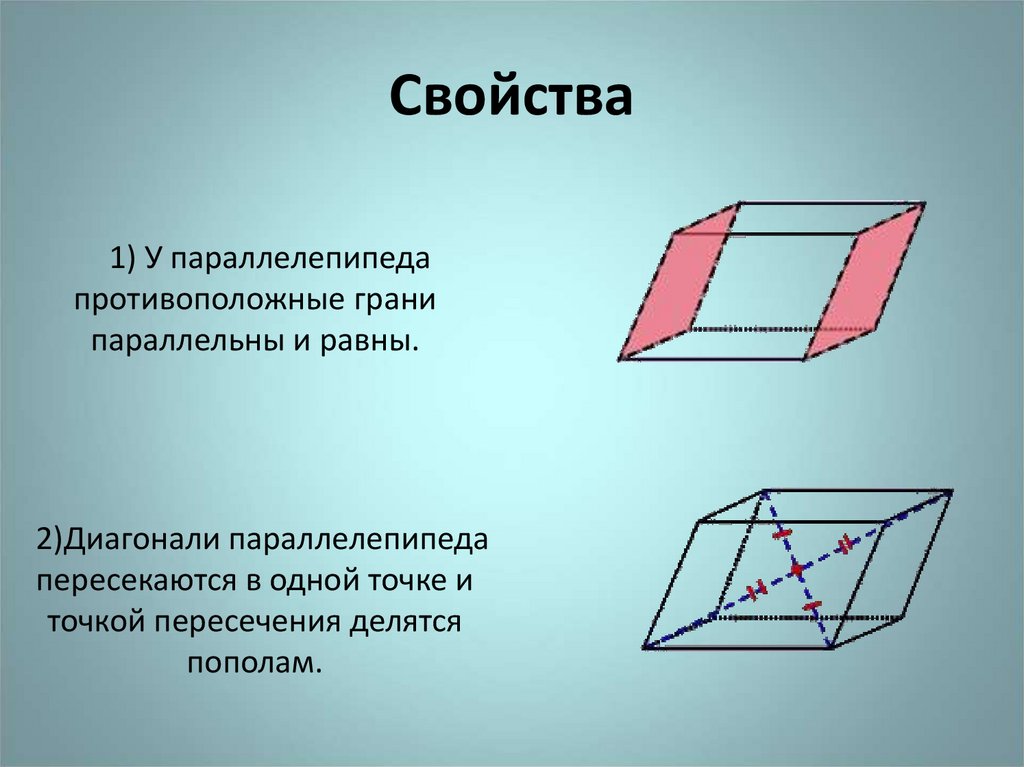 Свойства

1) У параллелепипеда противоположные грани параллельны и равны.

2)Диагонали параллелепипеда пересекаются в одной точке и точкой пересечения делятся пополам.